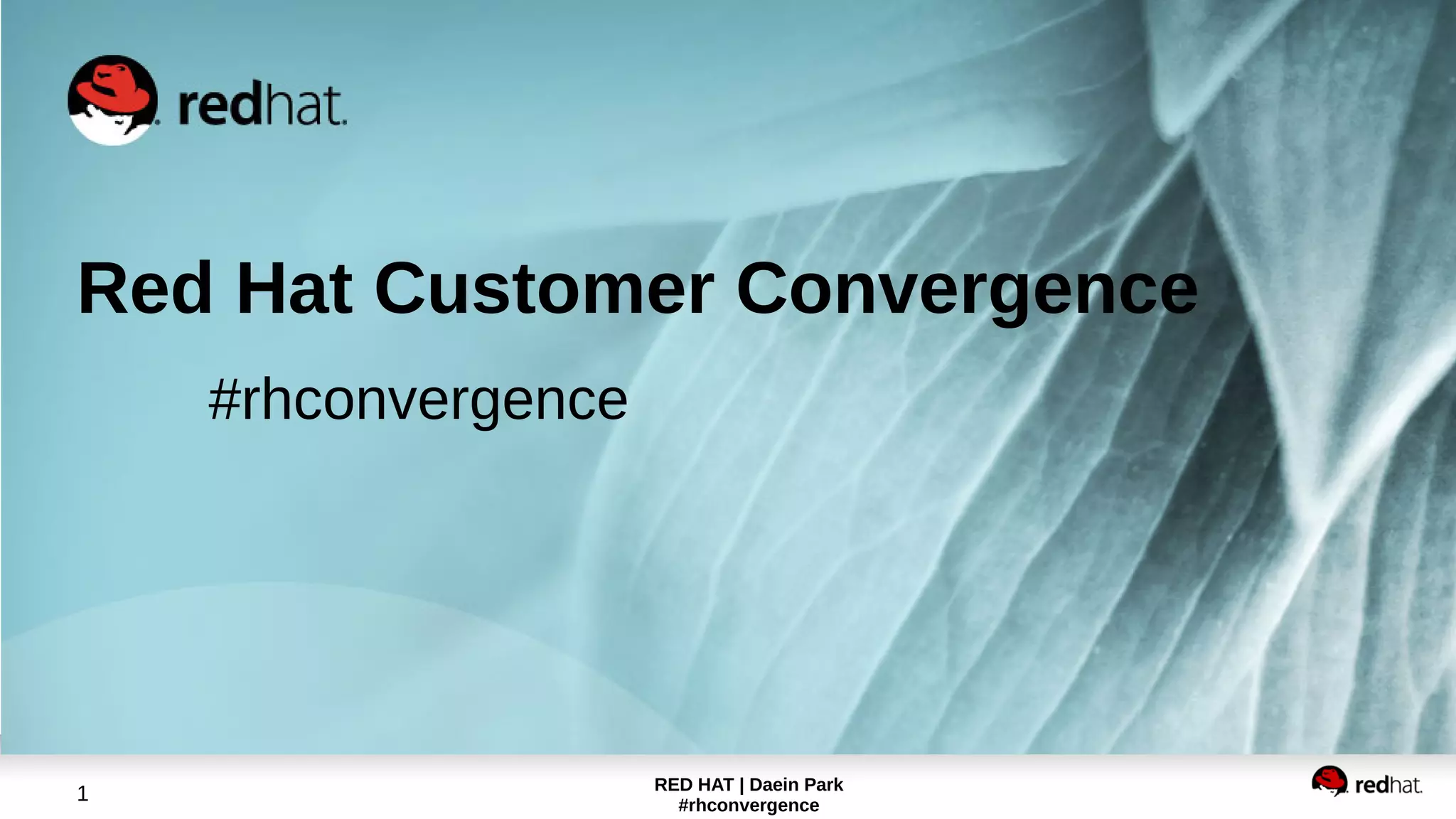 redhat.

Red Hat Customer Convergence

#rhconvergence

1

RED HAT | Daein Park
#rhconvergence

redhat.